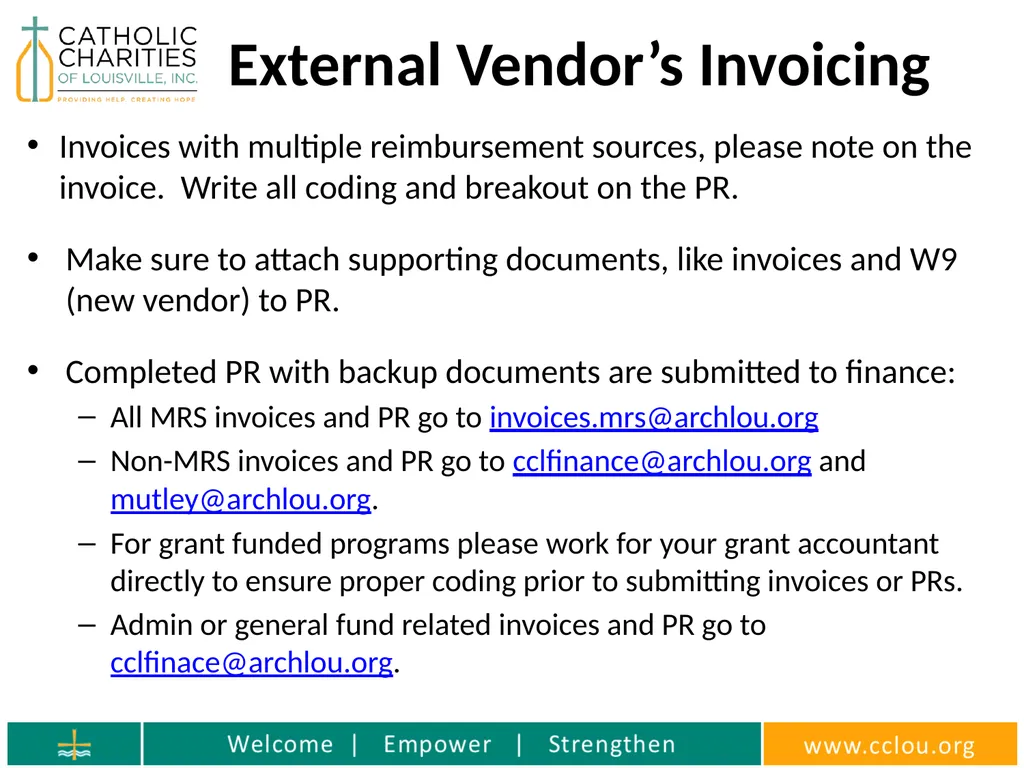 CATHOLIC CHARITIES OF LOUISVILLE, INC.
PROVIDING HELP. CREATING HOPE.

External Vendor's Invoicing

• Invoices with multiple reimbursement sources, please note on the invoice. Write all coding and breakout on the PR.

• Make sure to attach supporting documents, like invoices and W9 (new vendor) to PR.

• Completed PR with backup documents are submitted to finance:
– All MRS invoices and PR go to invoices.mrs@archlou.org
– Non-MRS invoices and PR go to cclfinance@archlou.org and mutley@archlou.org.
– For grant funded programs please work for your grant accountant directly to ensure proper coding prior to submitting invoices or PRs.
– Admin or general fund related invoices and PR go to cclfinace@archlou.org.

Welcome | Empower | Strengthen
www.cclou.org